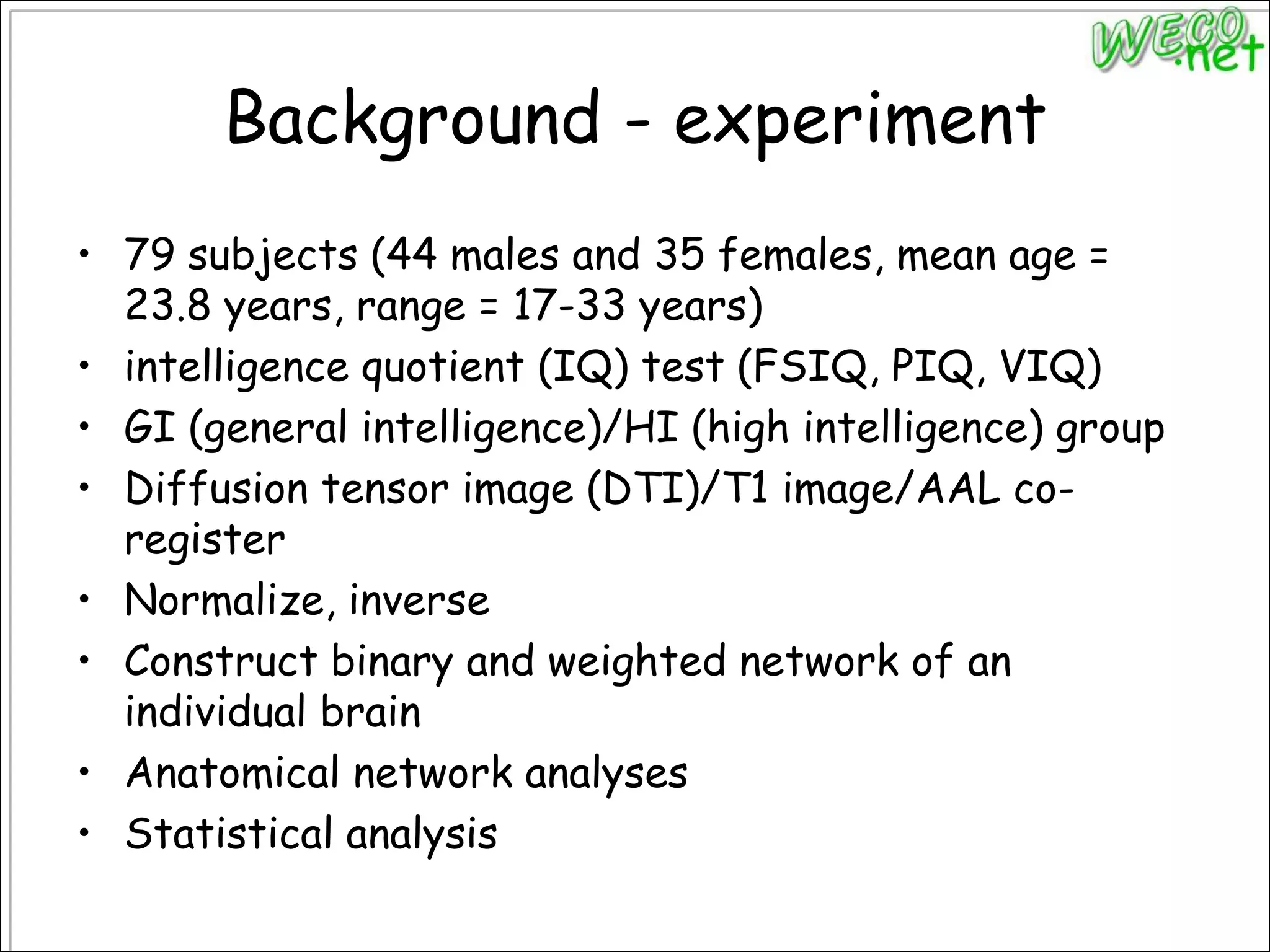 WECO.net

Background - experiment

• 79 subjects (44 males and 35 females, mean age = 23.8 years, range = 17-33 years)
• intelligence quotient (IQ) test (FSIQ, PIQ, VIQ)
• GI (general intelligence)/HI (high intelligence) group
• Diffusion tensor image (DTI)/T1 image/AAL co-register
• Normalize, inverse
• Construct binary and weighted network of an individual brain
• Anatomical network analyses
• Statistical analysis